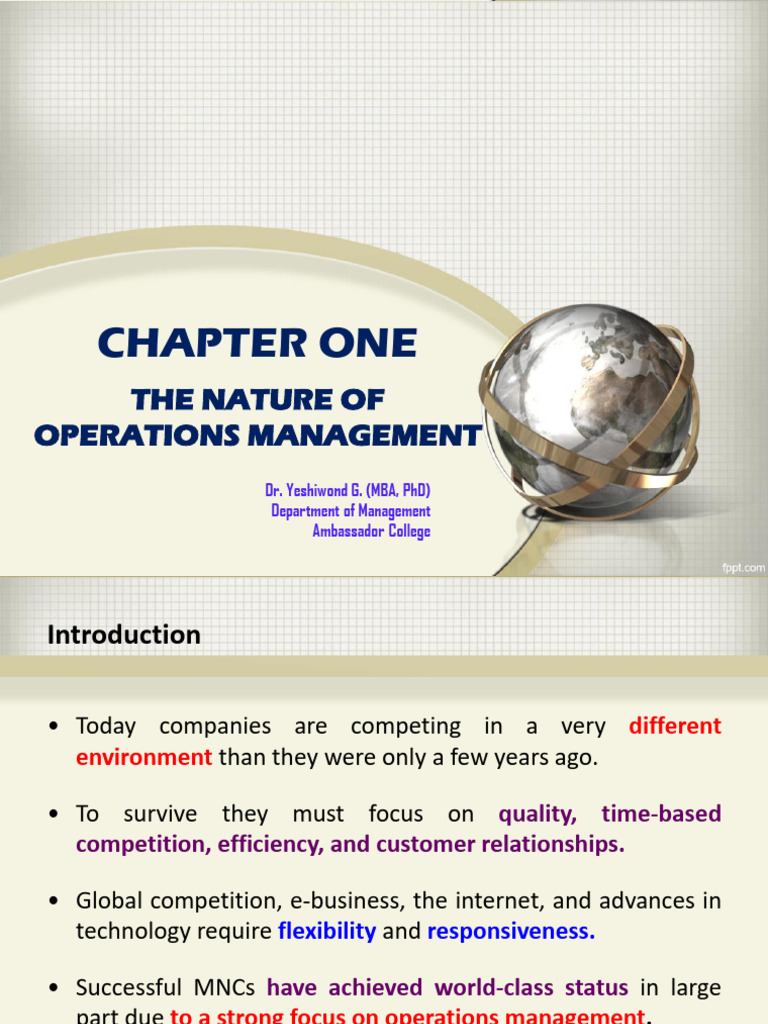 CHAPTER ONE

THE NATURE OF OPERATIONS MANAGEMENT

Dr. Yeshiwond G. (MBA, PhD)
Department of Management
Ambassador College

fppt.com

Introduction

• Today companies are competing in a very different environment than they were only a few years ago.

• To survive they must focus on quality, time-based competition, efficiency, and customer relationships.

• Global competition, e-business, the internet, and advances in technology require flexibility and responsiveness.

• Successful MNCs have achieved world-class status in large part due to a strong focus on operations management.